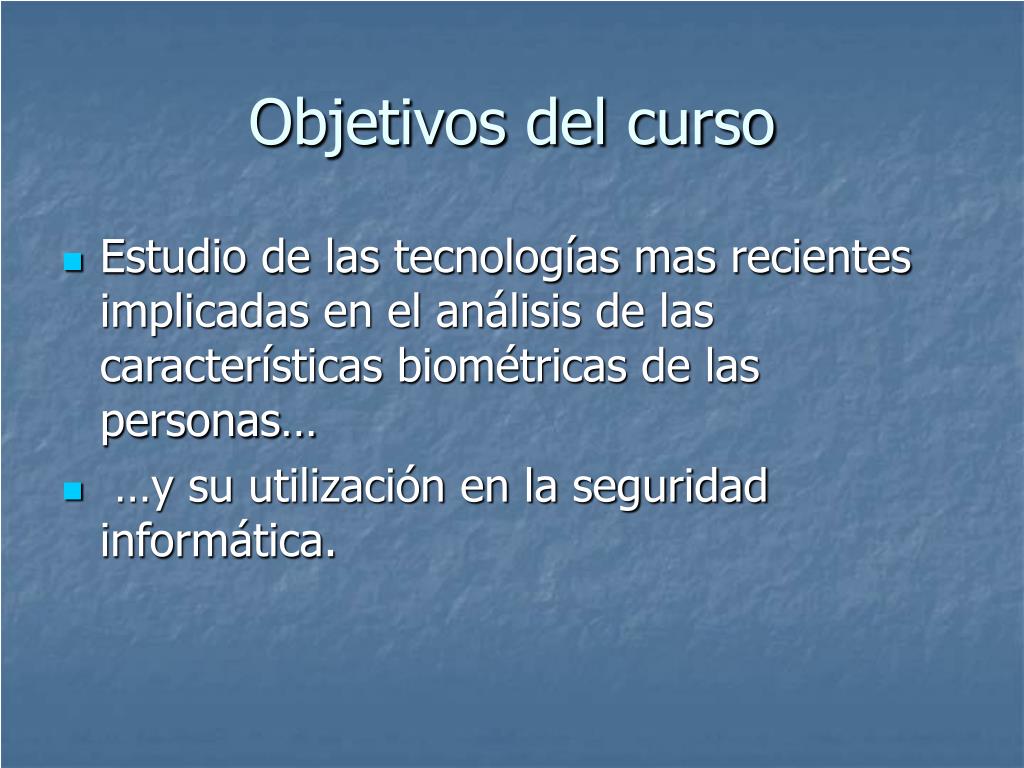 Objetivos del curso

- Estudio de las tecnologías mas recientes implicadas en el análisis de las características biométricas de las personas…
- …y su utilización en la seguridad informática.